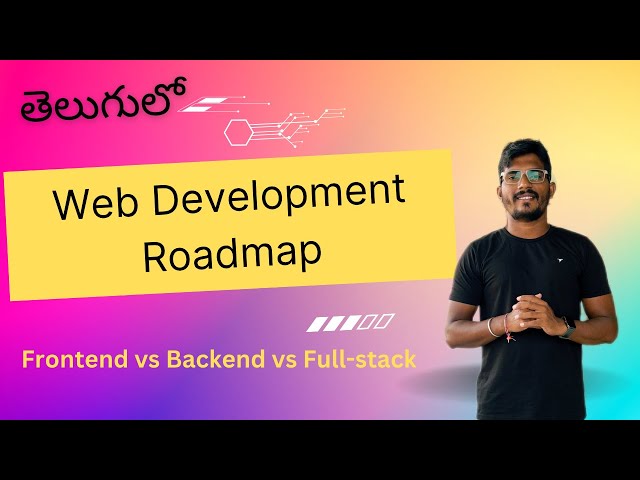 తెలుగులో

Web Development Roadmap

Frontend vs Backend vs Full-stack